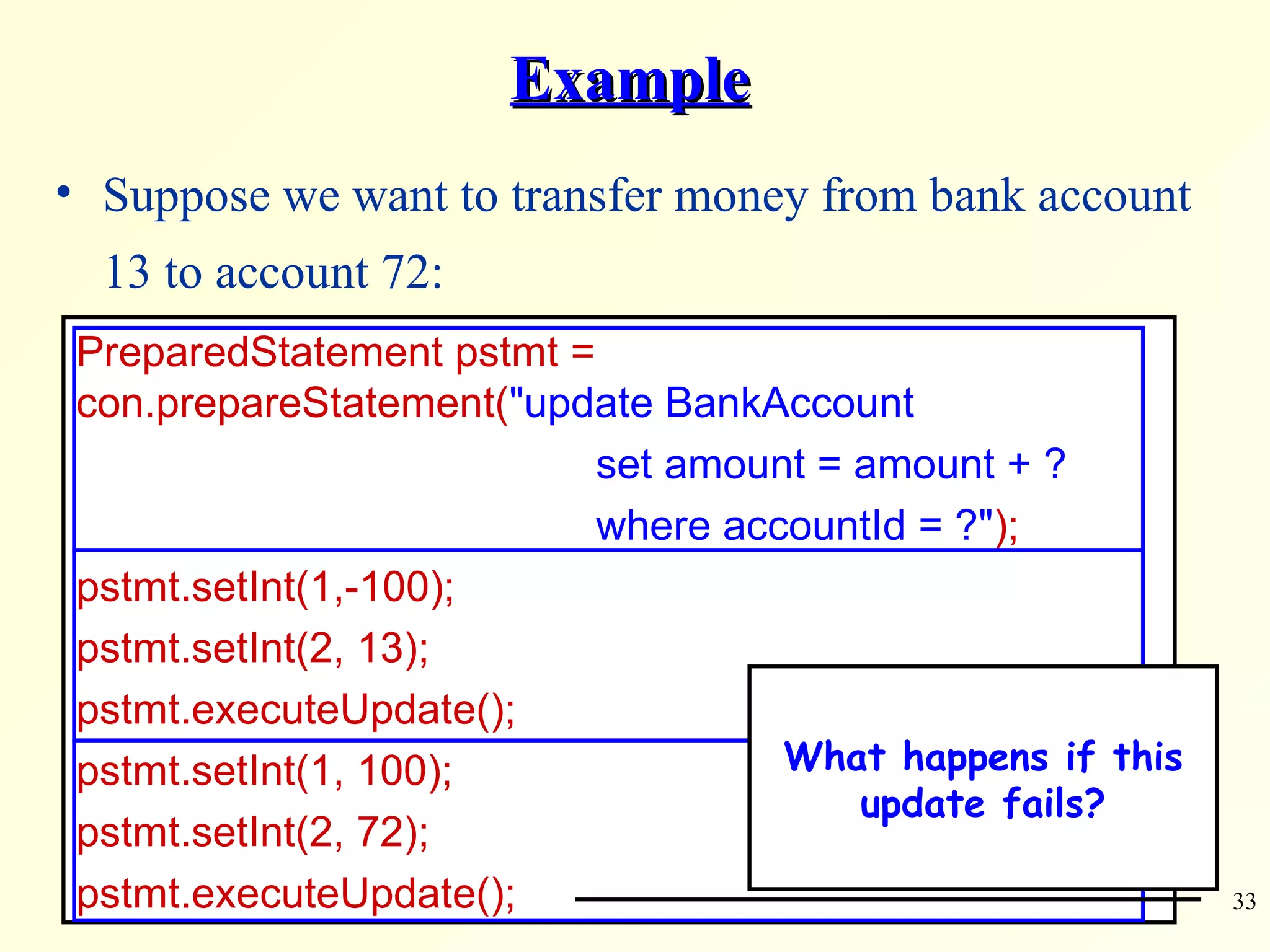 Example

• Suppose we want to transfer money from bank account 13 to account 72:

PreparedStatement pstmt =
con.prepareStatement("update BankAccount
set amount = amount + ?
where accountId = ?");

pstmt.setInt(1,-100);
pstmt.setInt(2, 13);
pstmt.executeUpdate();

pstmt.setInt(1, 100);
pstmt.setInt(2, 72);
pstmt.executeUpdate();

What happens if this update fails?

33